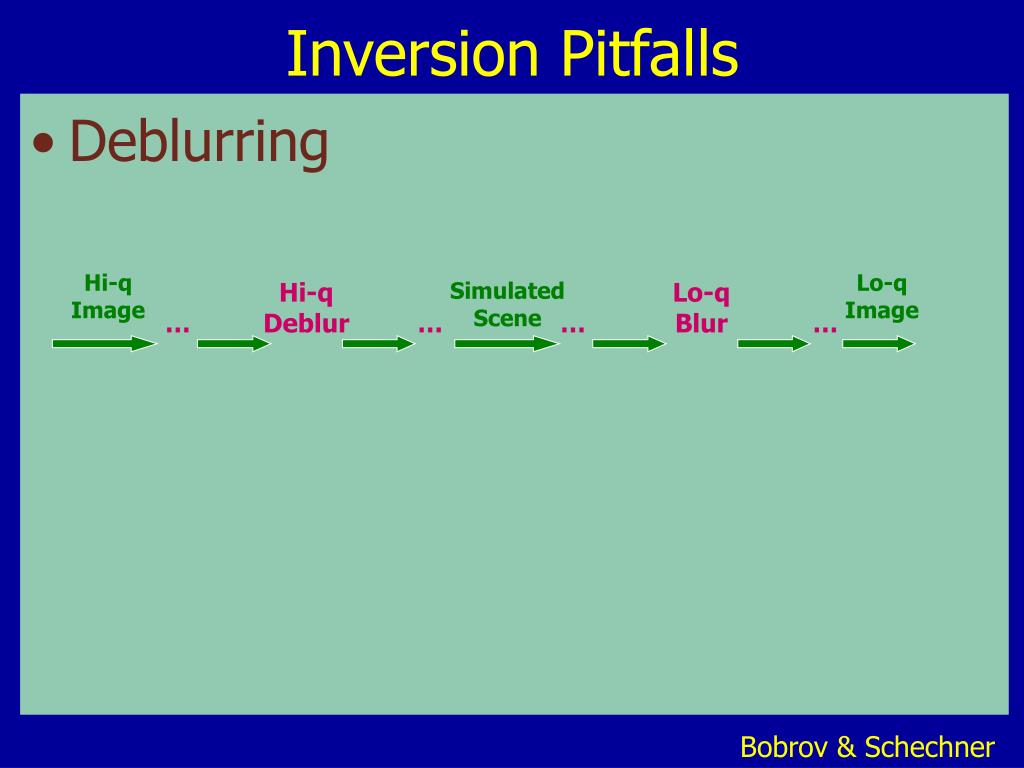 Inversion Pitfalls

• Deblurring

Hi-q Image … Hi-q Deblur … Simulated Scene … Lo-q Blur … Lo-q Image

Bobrov & Schechner